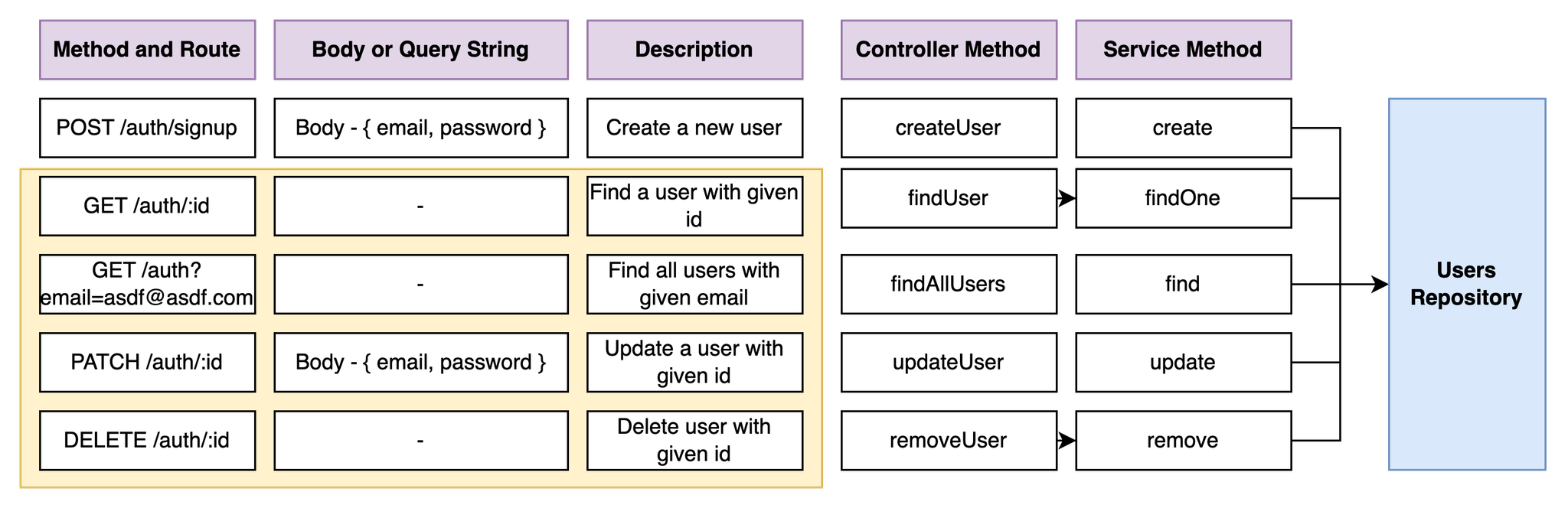 | Method and Route | Body or Query String | Description | Controller Method | Service Method |
|---|---|---|---|---|
| POST /auth/signup | Body - { email, password } | Create a new user | createUser | create |
| GET /auth/:id | - | Find a user with given id | findUser | findOne |
| GET /auth?email=asdf@asdf.com | - | Find all users with given email | findAllUsers | find |
| PATCH /auth/:id | Body - { email, password } | Update a user with given id | updateUser | update |
| DELETE /auth/:id | - | Delete user with given id | removeUser | remove |

Users Repository